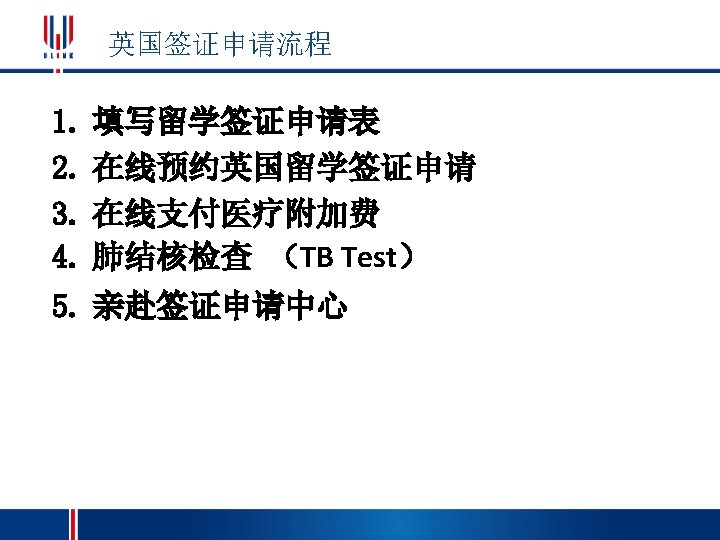 ULINK

英国签证申请流程

1. 填写留学签证申请表
2. 在线预约英国留学签证申请
3. 在线支付医疗附加费
4. 肺结核检查 （TB Test）
5. 亲赴签证申请中心